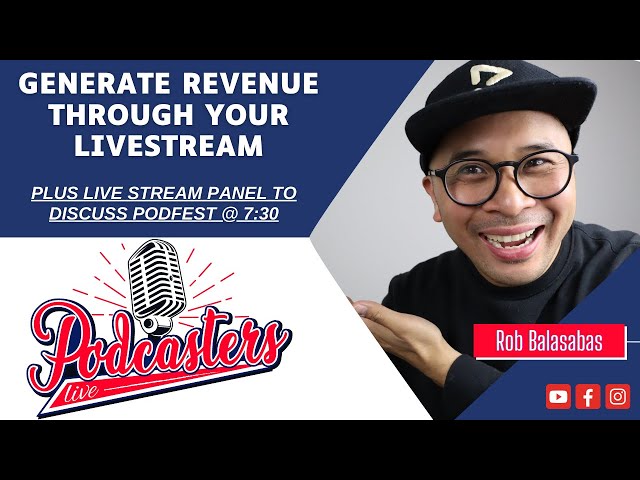 GENERATE REVENUE THROUGH YOUR LIVESTREAM

PLUS LIVE STREAM PANEL TO DISCUSS PODFEST @ 7:30

Podcasters live

Rob Balasabas